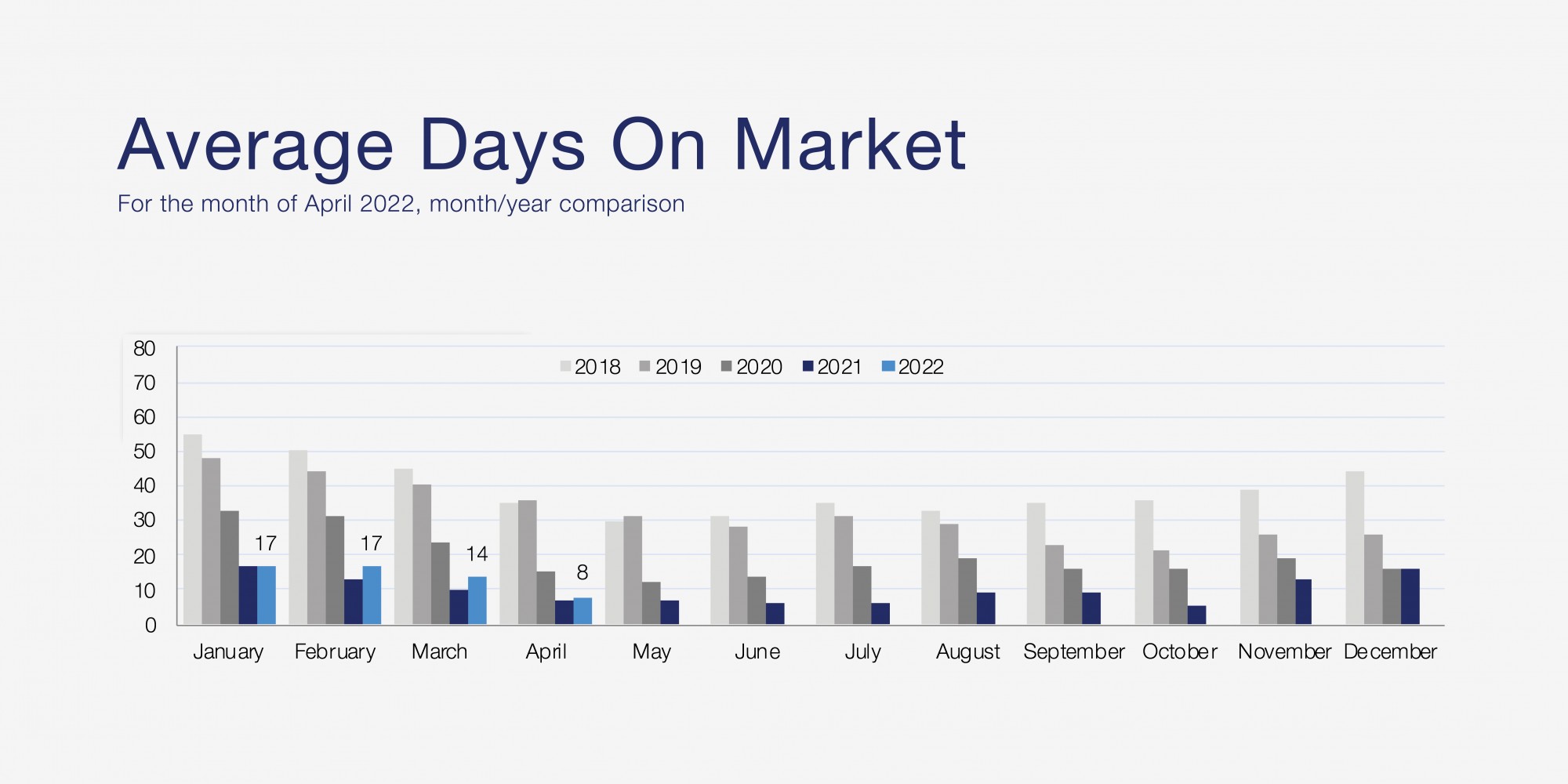 Average Days On Market

For the month of April 2022, month/year comparison

80
70
60
50
40
30
20
10
0

2018 2019 2020 2021 2022

17
17
14
8

January February March April May June July August September October November December